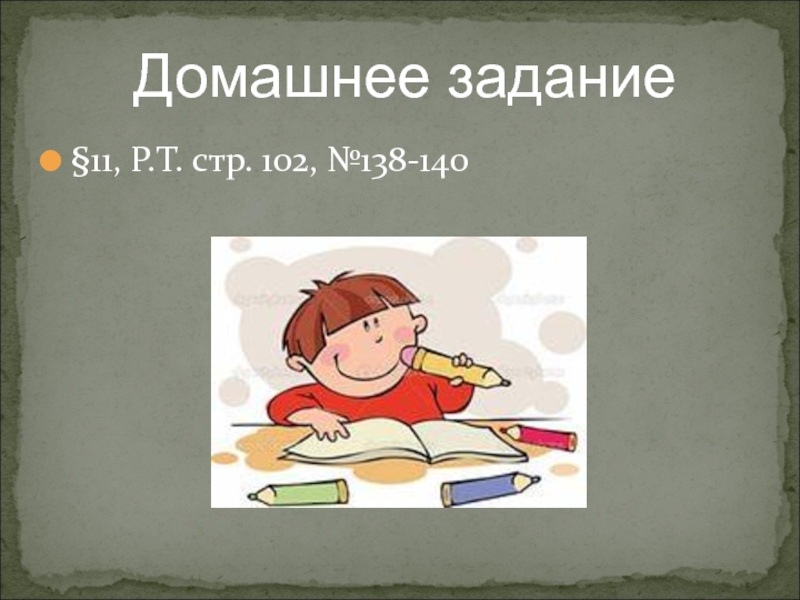 Домашнее задание

§11, Р.Т. стр. 102, №138-140